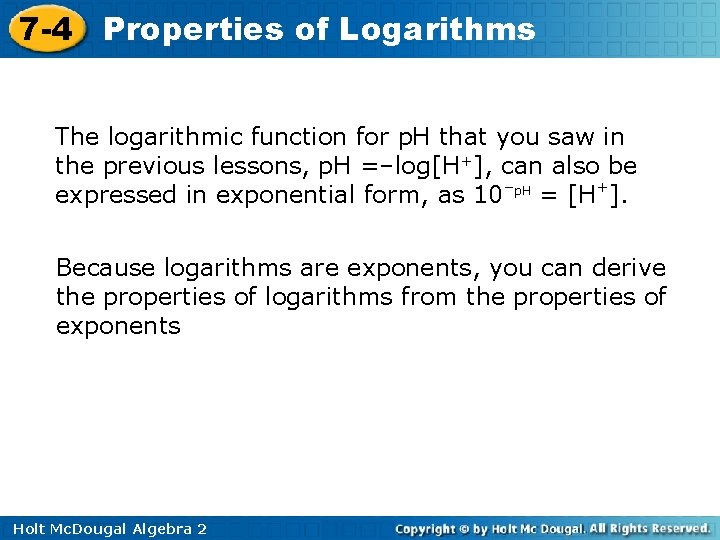 7-4 Properties of Logarithms

The logarithmic function for pH that you saw in the previous lessons, pH $=-\log[H^+]$, can also be expressed in exponential form, as $10^{-pH} = [H^+]$.

Because logarithms are exponents, you can derive the properties of logarithms from the properties of exponents

Holt McDougal Algebra 2

Copyright © by Holt Mc Dougal. All Rights Reserved.